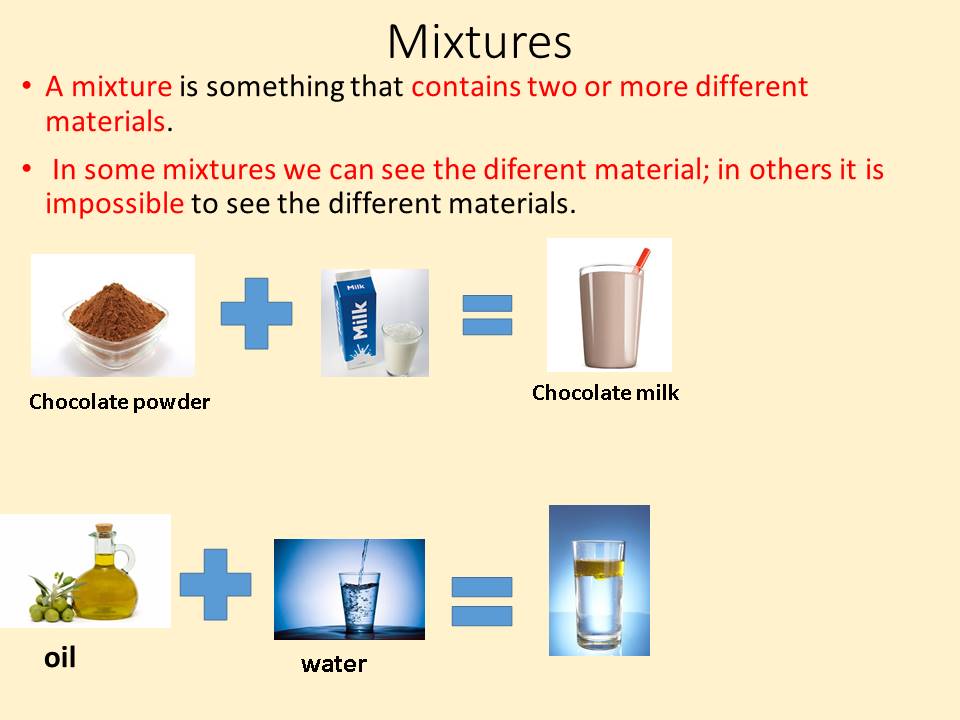 Mixtures

• A mixture is something that contains two or more different materials.

• In some mixtures we can see the diferent material; in others it is impossible to see the different materials.

Chocolate powder

Milk

Milk

Chocolate milk

oil

water